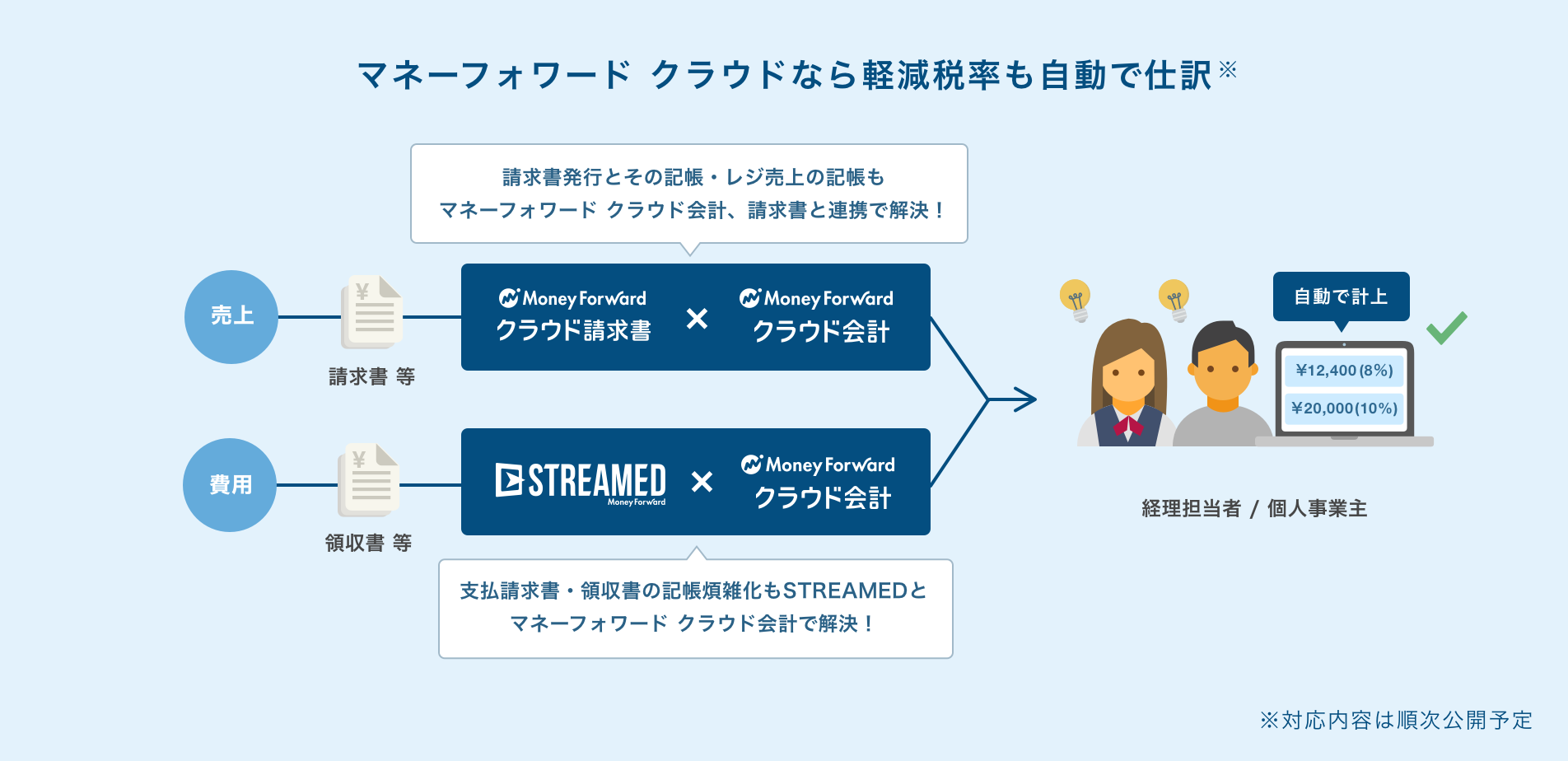 マネーフォワード クラウドなら軽減税率も自動で仕訳※

請求書発行とその記帳・レジ売上の記帳も
マネーフォワード クラウド会計、請求書と連携で解決！

売上

¥

請求書 等

Money Forward
クラウド請求書

×

Money Forward
クラウド会計

費用

¥

領収書 等

STREAMED
Money Forward

×

Money Forward
クラウド会計

支払請求書・領収書の記帳煩雑化もSTREAMEDと
マネーフォワード クラウド会計で解決！

自動で計上

¥12,400(8%)

¥20,000(10%)

経理担当者 / 個人事業主

※対応内容は順次公開予定